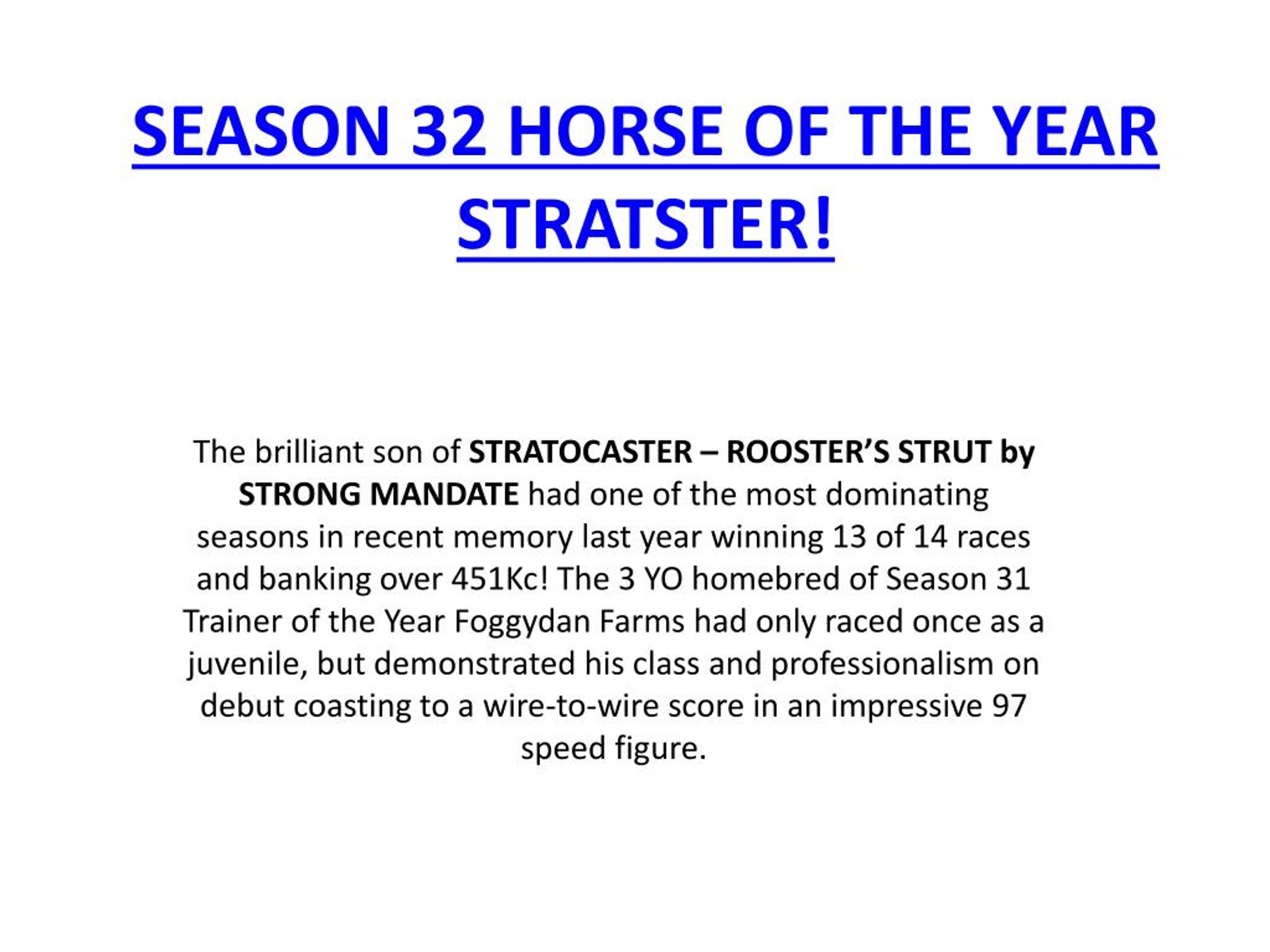 SEASON 32 HORSE OF THE YEAR STRATSTER!

The brilliant son of STRATOCASTER – ROOSTER'S STRUT by STRONG MANDATE had one of the most dominating seasons in recent memory last year winning 13 of 14 races and banking over 451Kc! The 3 YO homebred of Season 31 Trainer of the Year Foggydan Farms had only raced once as a juvenile, but demonstrated his class and professionalism on debut coasting to a wire-to-wire score in an impressive 97 speed figure.